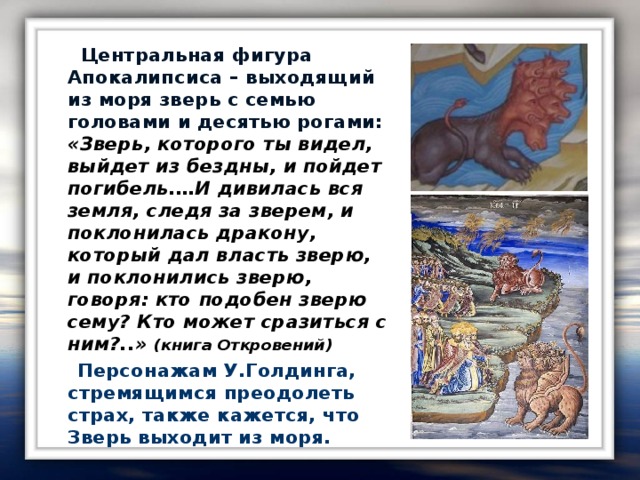 Центральная фигура Апокалипсиса – выходящий из моря зверь с семью головами и десятью рогами: «Зверь, которого ты видел, выйдет из бездны, и пойдет погибель….И дивилась вся земля, следя за зверем, и поклонилась дракону, который дал власть зверю, и поклонились зверю, говоря: кто подобен зверю сему? Кто может сразиться с ним?..» (книга Откровений)

Персонажам У.Голдинга, стремящимся преодолеть страх, также кажется, что Зверь выходит из моря.